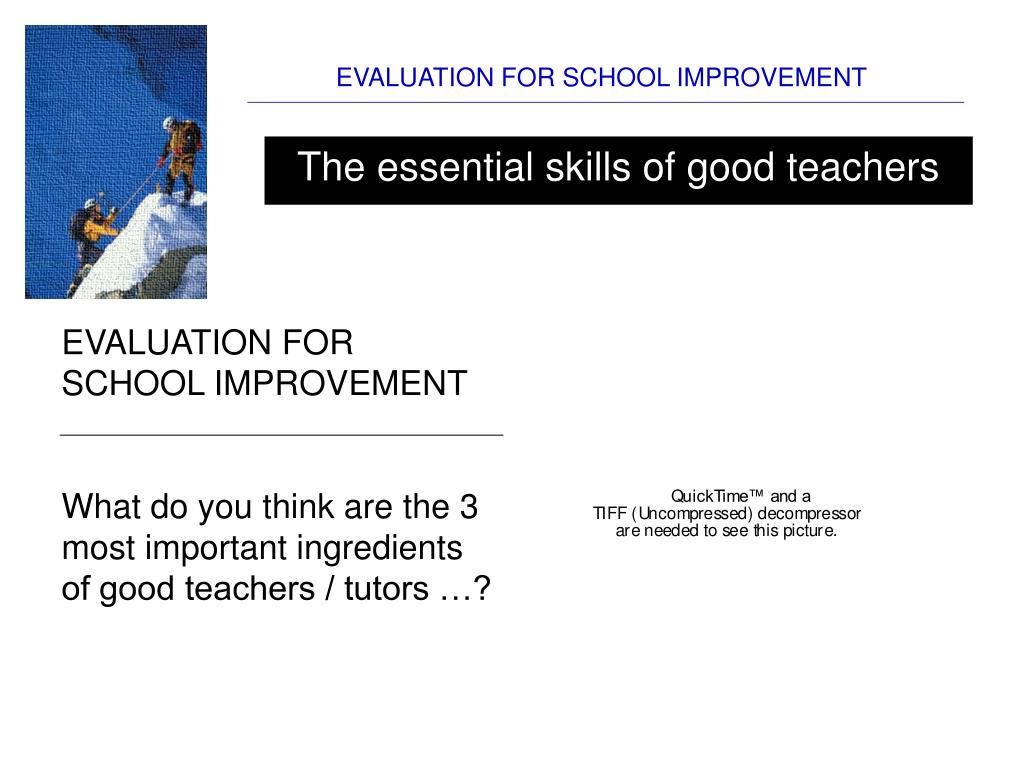 EVALUATION FOR SCHOOL IMPROVEMENT

The essential skills of good teachers

EVALUATION FOR SCHOOL IMPROVEMENT

What do you think are the 3 most important ingredients of good teachers / tutors …?

QuickTime™ and a TIFF (Uncompressed) decompressor are needed to see this picture.